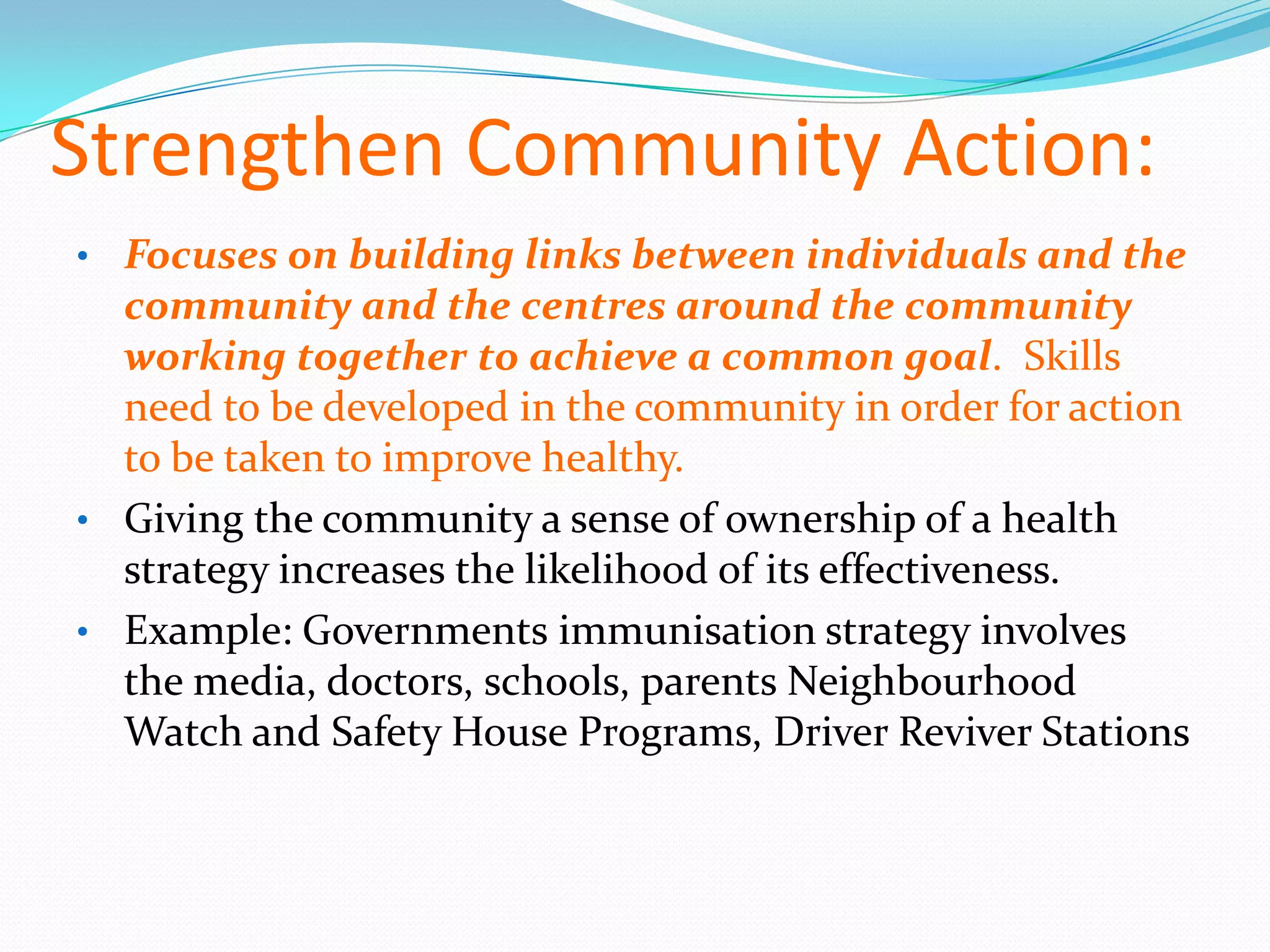 Strengthen Community Action:

• Focuses on building links between individuals and the community and the centres around the community working together to achieve a common goal. Skills need to be developed in the community in order for action to be taken to improve healthy.

• Giving the community a sense of ownership of a health strategy increases the likelihood of its effectiveness.

• Example: Governments immunisation strategy involves the media, doctors, schools, parents Neighbourhood Watch and Safety House Programs, Driver Reviver Stations